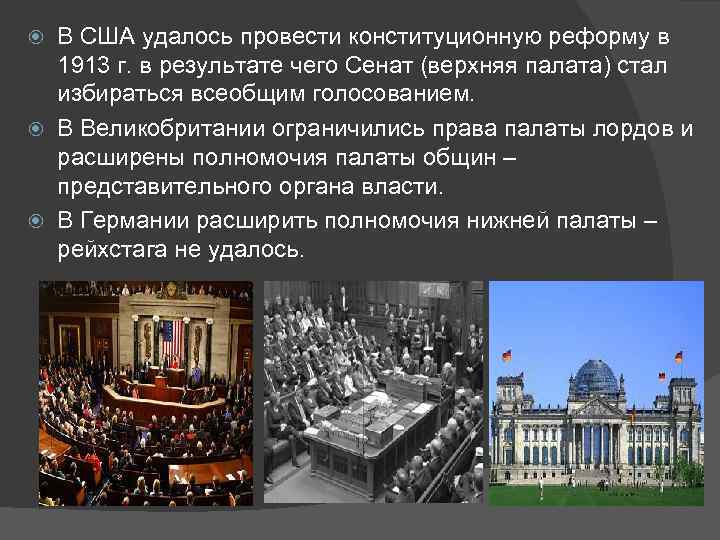 В США удалось провести конституционную реформу в 1913 г. в результате чего Сенат (верхняя палата) стал избираться всеобщим голосованием.

В Великобритании ограничились права палаты лордов и расширены полномочия палаты общин – представительного органа власти.

В Германии расширить полномочия нижней палаты – рейхстага не удалось.